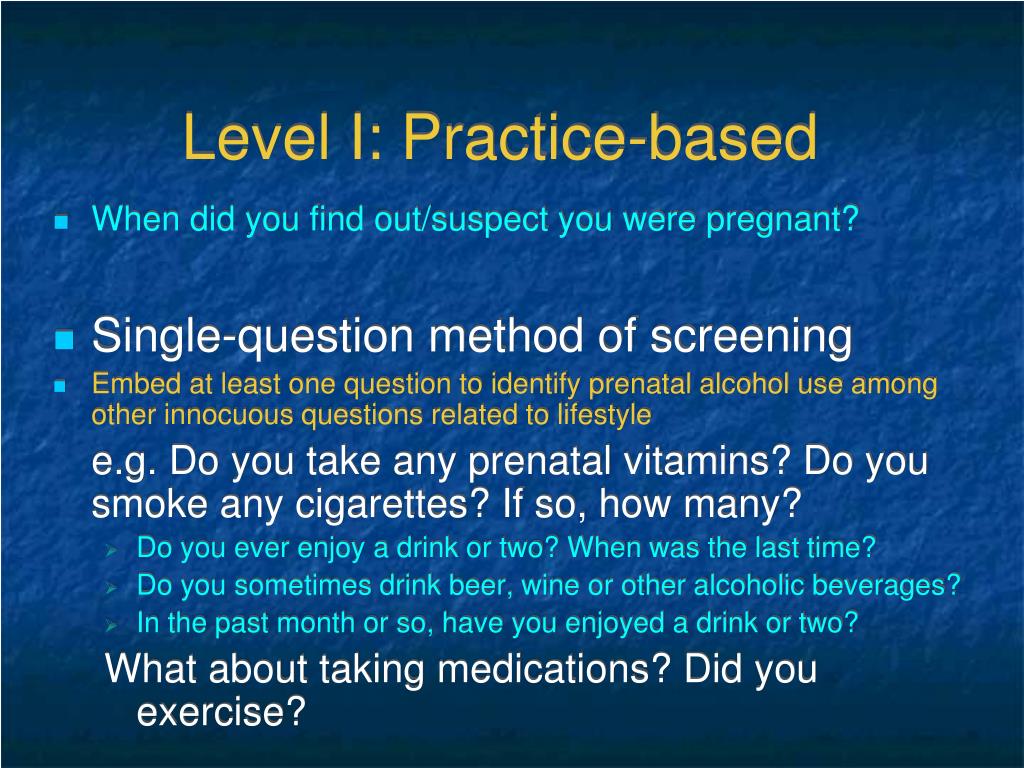 Level I: Practice-based

When did you find out/suspect you were pregnant?

Single-question method of screening

Embed at least one question to identify prenatal alcohol use among other innocuous questions related to lifestyle

e.g. Do you take any prenatal vitamins? Do you smoke any cigarettes? If so, how many?

Do you ever enjoy a drink or two? When was the last time?

Do you sometimes drink beer, wine or other alcoholic beverages?

In the past month or so, have you enjoyed a drink or two?

What about taking medications? Did you exercise?